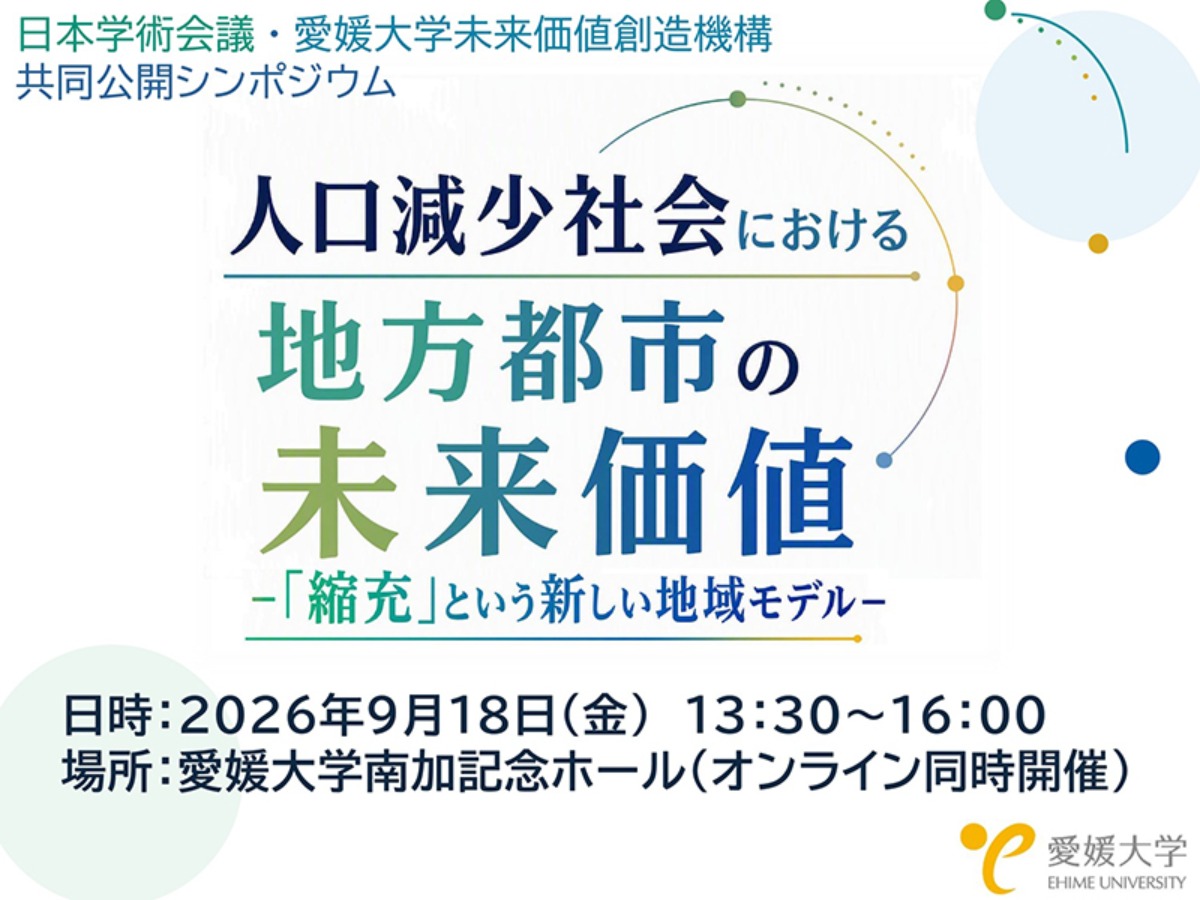 日本学術会議・愛媛大学未来価値創造機構
共同公開シンポジウム

人口減少社会における
地方都市の
未来価値
－「縮充」という新しい地域モデル－

日時：2026年9月18日（金） 13：30～16：00
場所：愛媛大学南加記念ホール（オンライン同時開催）

愛媛大学
EHIME UNIVERSITY